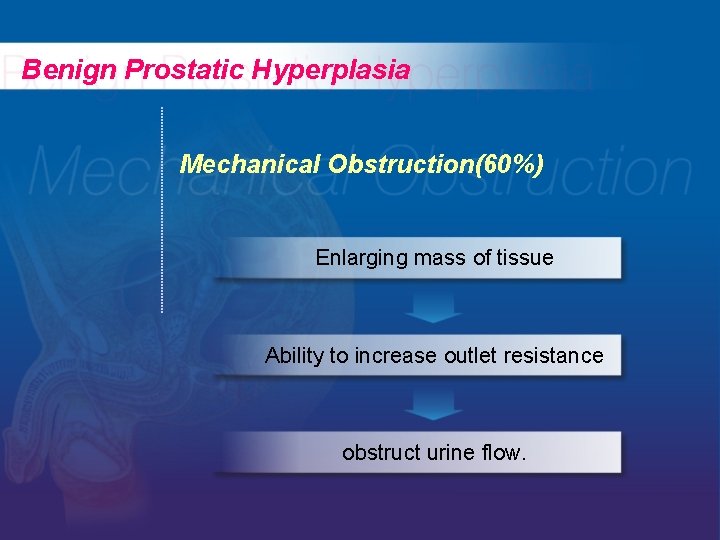 Benign Prostatic Hyperplasia

Mechanical Obstruction

Mechanical Obstruction(60%)

Enlarging mass of tissue

Ability to increase outlet resistance

obstruct urine flow.